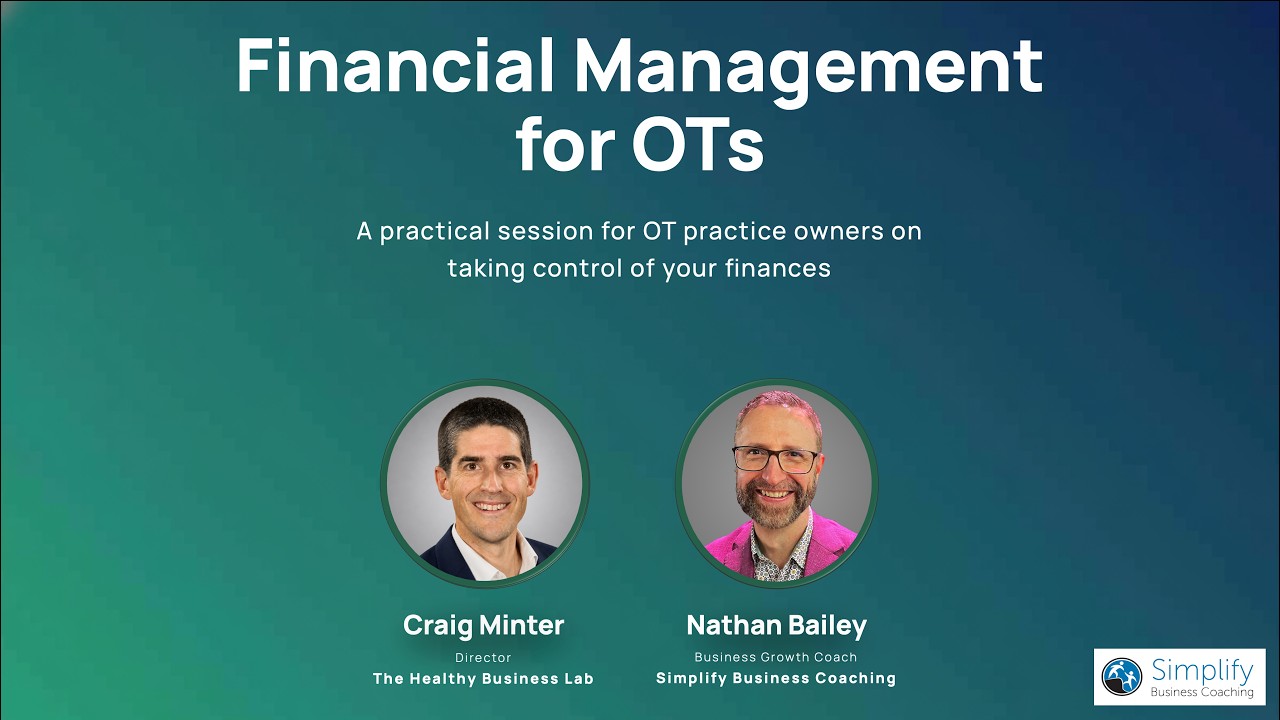 Financial Management for OTs

A practical session for OT practice owners on taking control of your finances

Craig Minter
Director
The Healthy Business Lab

Nathan Bailey
Business Growth Coach
Simplify Business Coaching

Simplify
Business Coaching